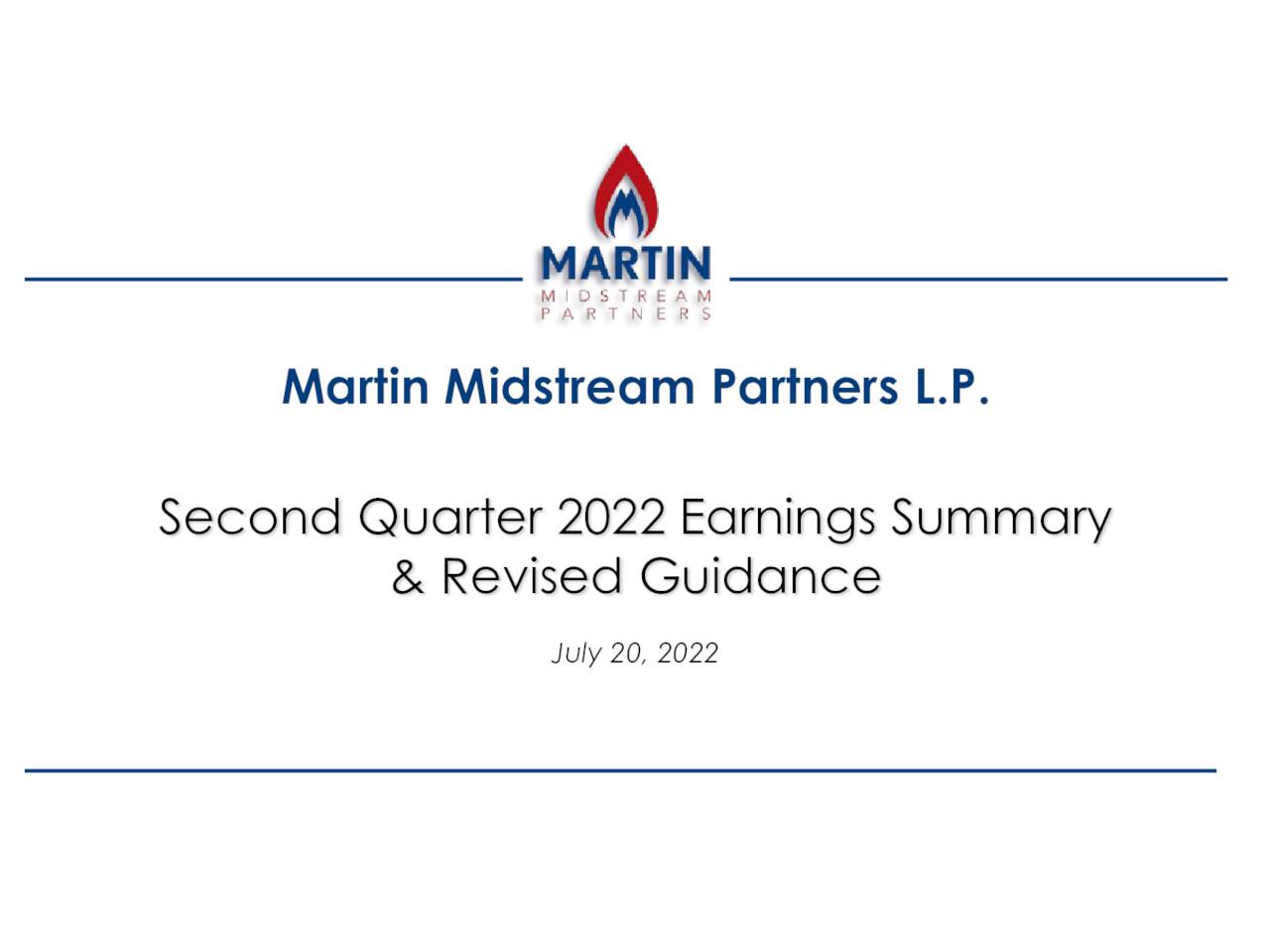 MARTIN
MIDSTREAM
PARTNERS

Martin Midstream Partners L.P.

Second Quarter 2022 Earnings Summary & Revised Guidance

July 20, 2022